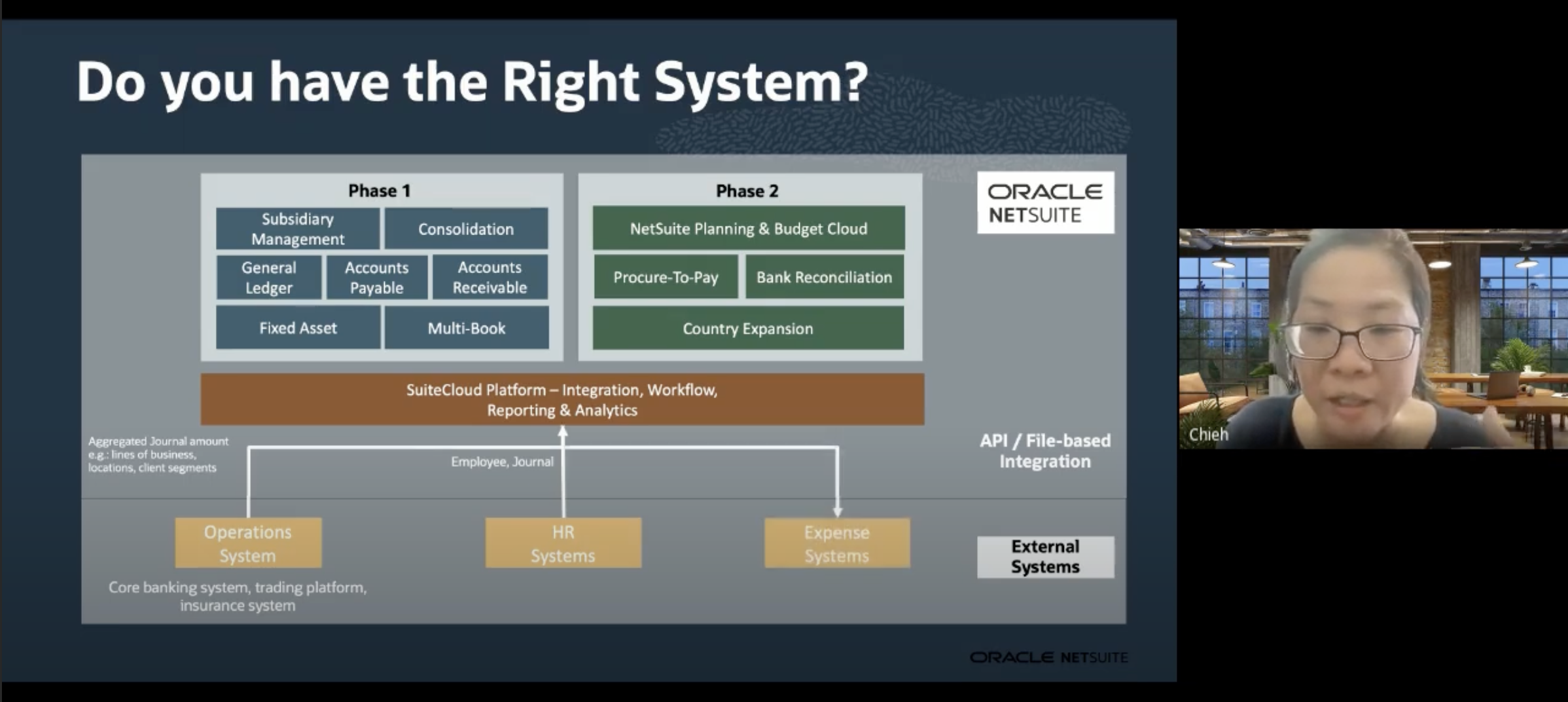 Do you have the Right System?

Phase 1

Subsidiary Management

Consolidation

General Ledger

Accounts Payable

Accounts Receivable

Fixed Asset

Multi-Book

Phase 2

NetSuite Planning & Budget Cloud

Procure-To-Pay

Bank Reconciliation

Country Expansion

ORACLE NETSUITE

SuiteCloud Platform – Integration, Workflow, Reporting & Analytics

Aggregated Journal amount e.g.: lines of business, locations, client segments

Employee, Journal

API / File-based Integration

Operations System

HR Systems

Expense Systems

External Systems

Core banking system, trading platform, insurance system

ORACLE NETSUITE

Chieh